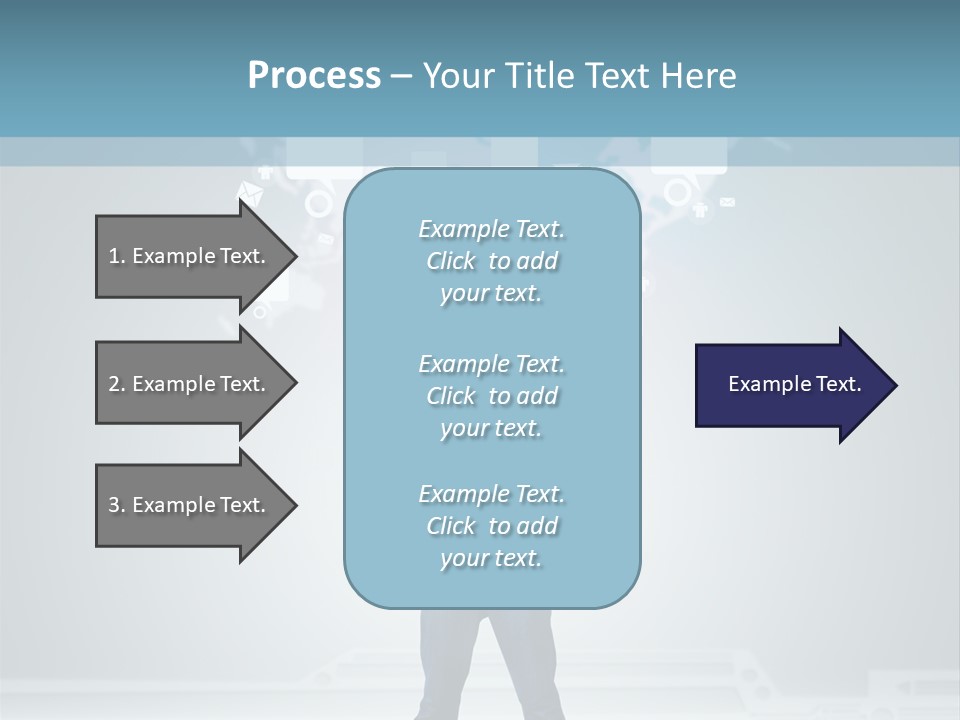 Process – Your Title Text Here

1. Example Text.

2. Example Text.

3. Example Text.

Example Text. Click to add your text.

Example Text. Click to add your text.

Example Text. Click to add your text.

Example Text.